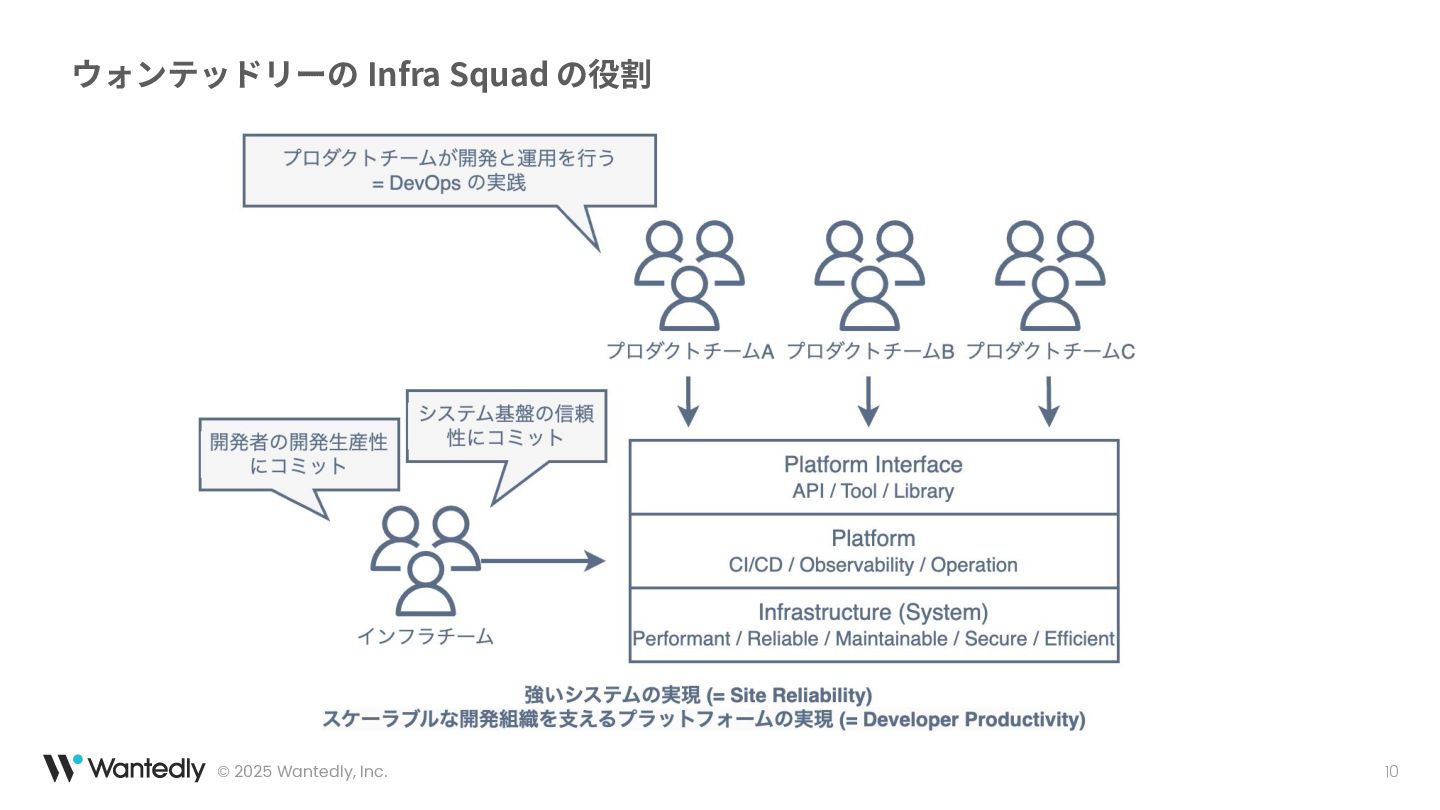 ウォンテッドリーの Infra Squad の役割

プロダクトチームが開発と運用を行う
= DevOps の実践

プロダクトチームA プロダクトチームB プロダクトチームC

開発者の開発生産性にコミット

システム基盤の信頼性にコミット

インフラチーム

Platform Interface
API / Tool / Library

Platform
CI/CD / Observability / Operation

Infrastructure (System)
Performant / Reliable / Maintainable / Secure / Efficient

強いシステムの実現 (= Site Reliability)
スケーラブルな開発組織を支えるプラットフォームの実現 (= Developer Productivity)

Wantedly © 2025 Wantedly, Inc.

10